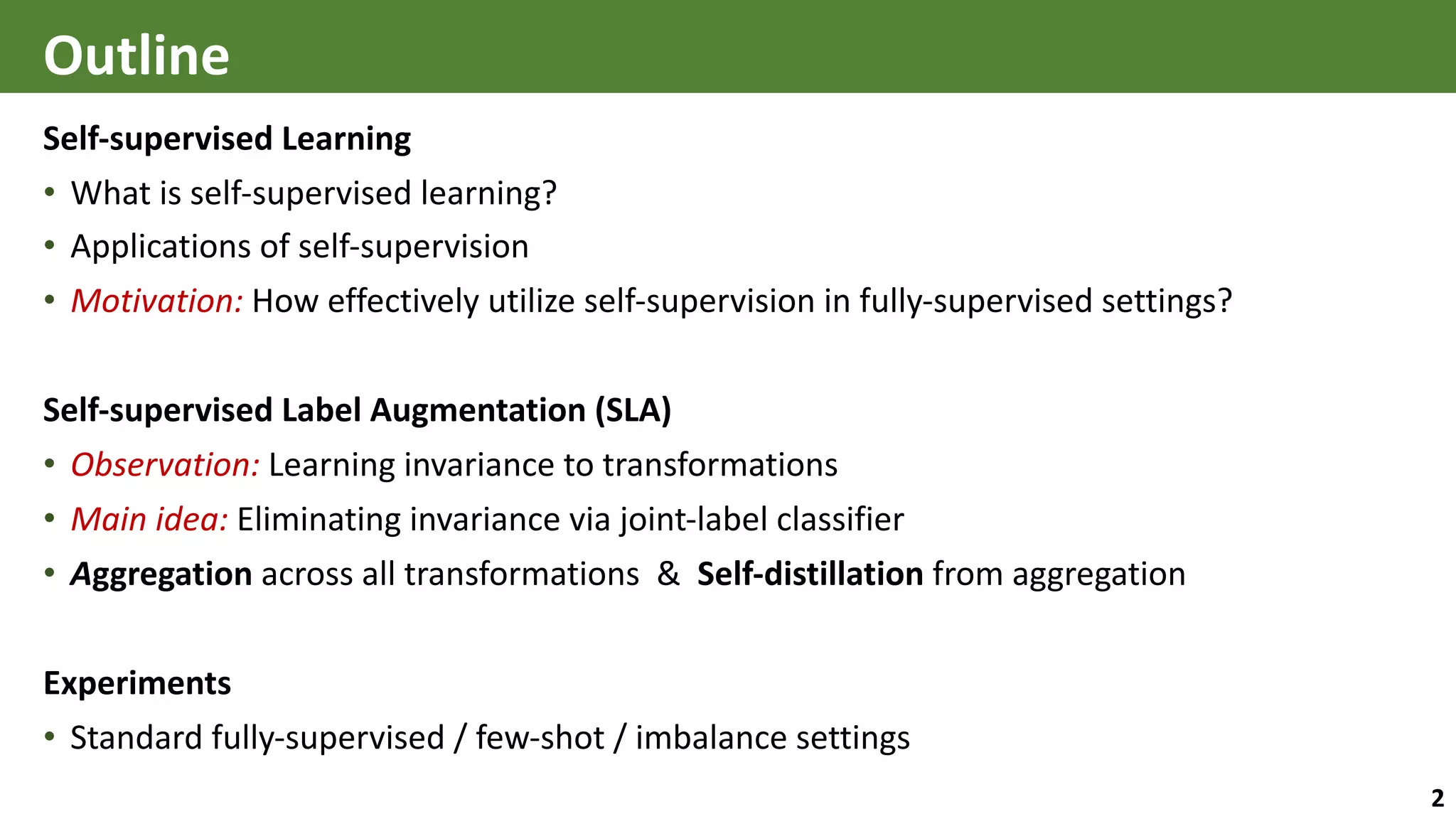 Outline

Self-supervised Learning

• What is self-supervised learning?
• Applications of self-supervision
• Motivation: How effectively utilize self-supervision in fully-supervised settings?

Self-supervised Label Augmentation (SLA)

• Observation: Learning invariance to transformations
• Main idea: Eliminating invariance via joint-label classifier
• Aggregation across all transformations & Self-distillation from aggregation

Experiments

• Standard fully-supervised / few-shot / imbalance settings

2